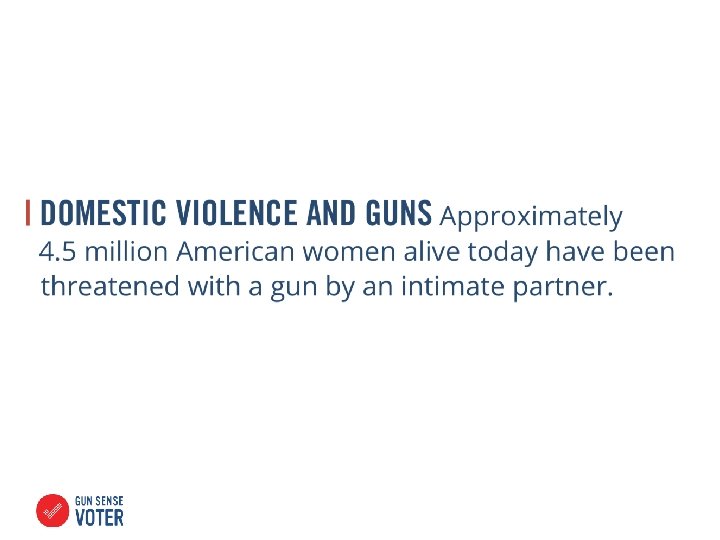 DOMESTIC VIOLENCE AND GUNS Approximately 4.5 million American women alive today have been threatened with a gun by an intimate partner.

GUN SENSE
VOTER